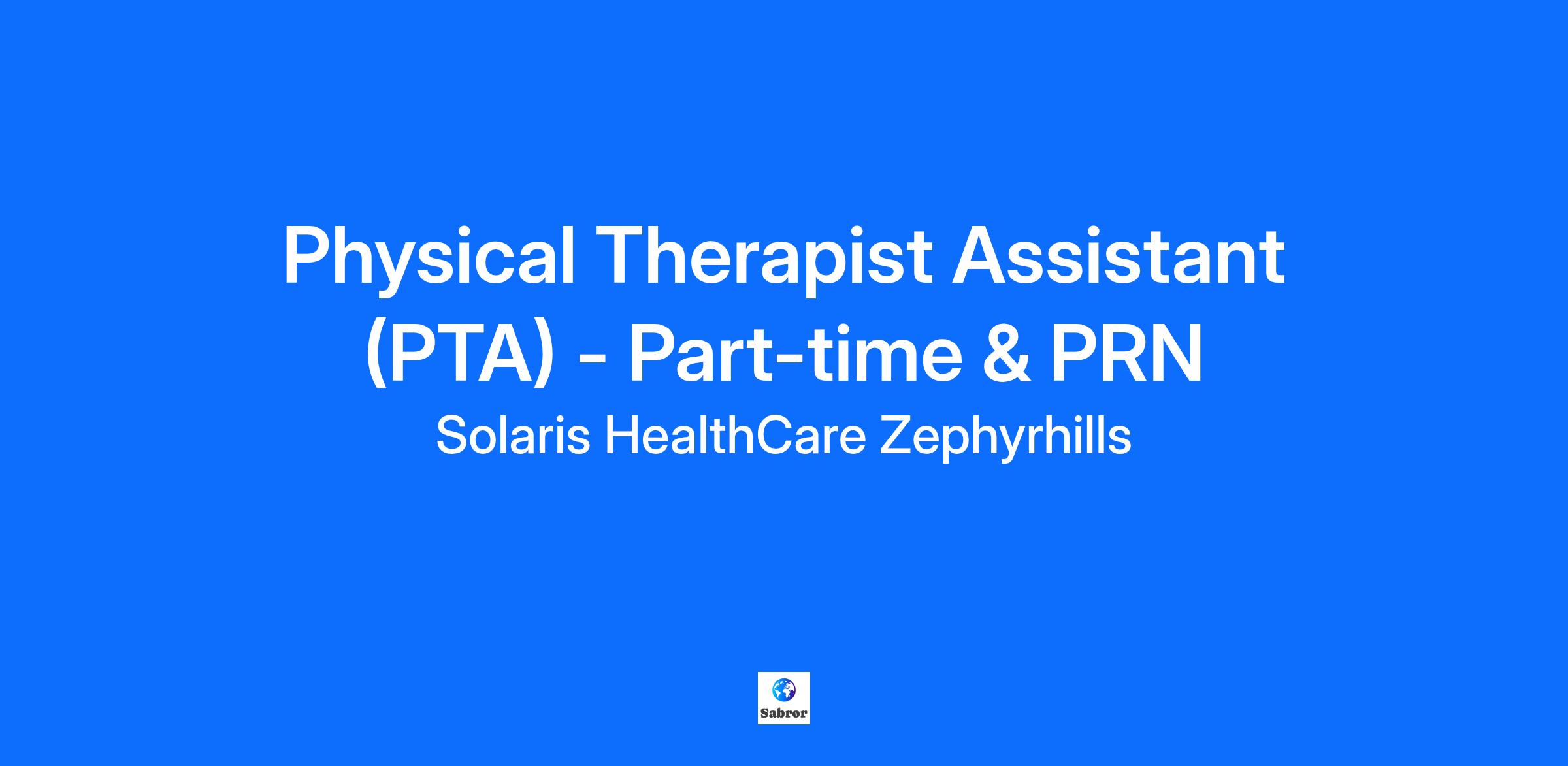 Physical Therapist Assistant (PTA) - Part-time & PRN

Solaris HealthCare Zephyrhills

Sabror